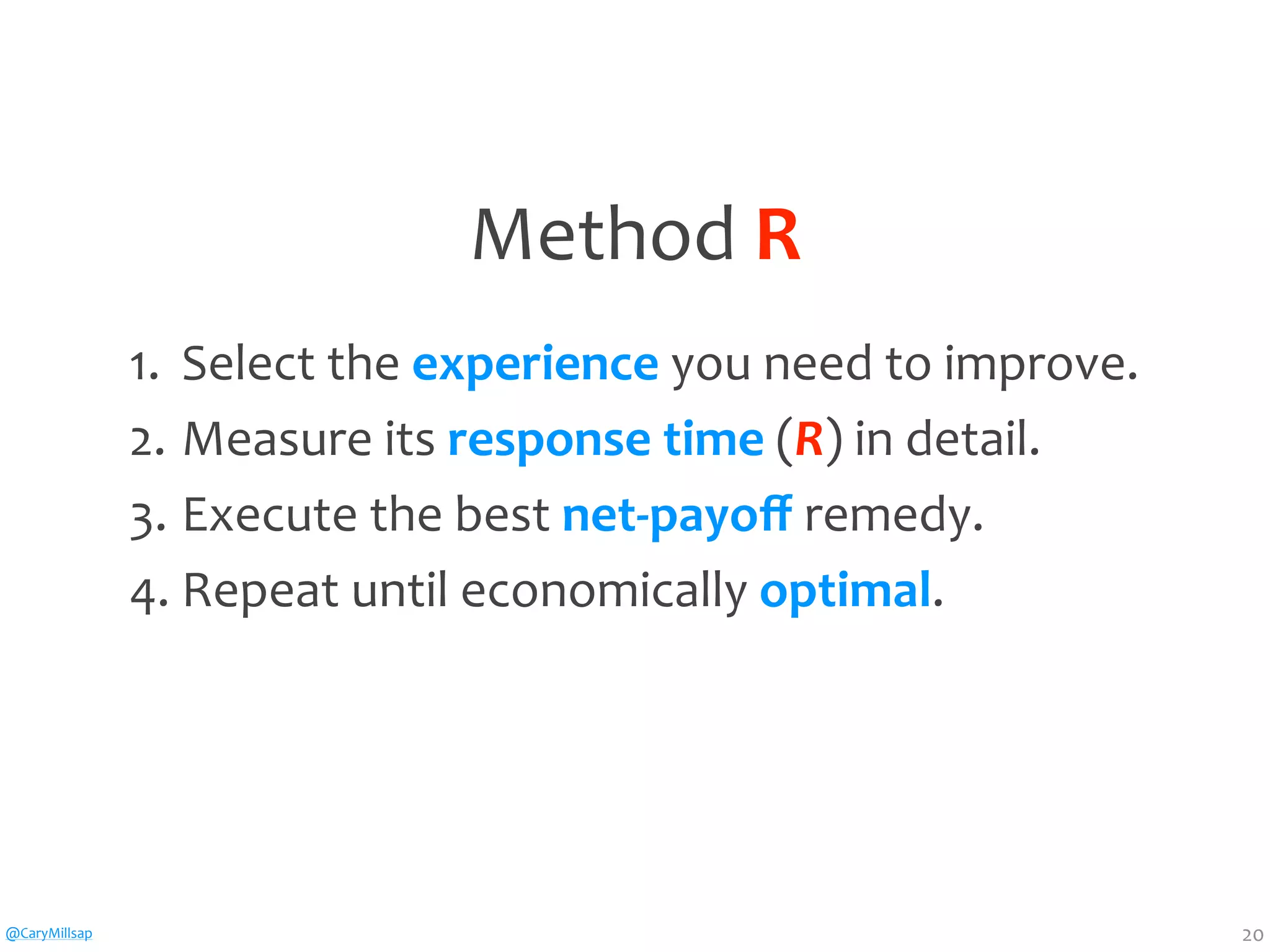 Method R

1. Select the experience you need to improve.
2. Measure its response time (R) in detail.
3. Execute the best net-payoff remedy.
4. Repeat until economically optimal.

@CaryMillsap

20